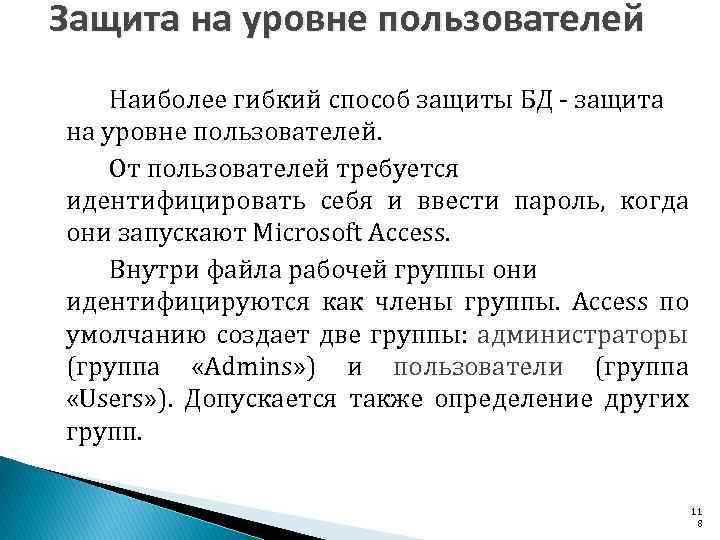 Защита на уровне пользователей

Наиболее гибкий способ защиты БД - защита на уровне пользователей.

От пользователей требуется идентифицировать себя и ввести пароль, когда они запускают Microsoft Access.

Внутри файла рабочей группы они идентифицируются как члены группы. Access по умолчанию создает две группы: администраторы (группа «Admins») и пользователи (группа «Users»). Допускается также определение других групп.

118